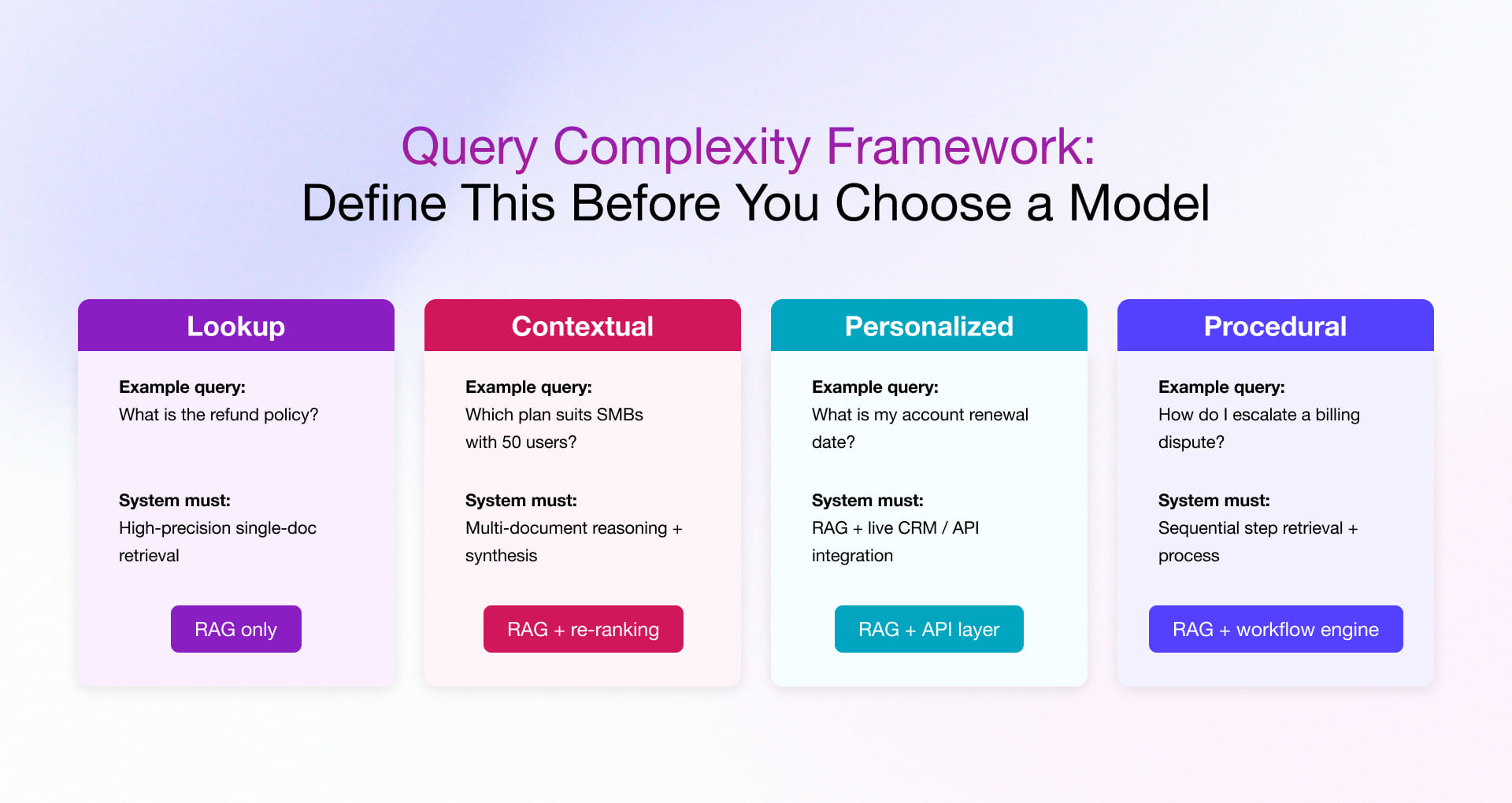 Query Complexity Framework:
Define This Before You Choose a Model

Lookup

Example query:
What is the refund policy?

System must:
High-precision single-doc retrieval

RAG only

Contextual

Example query:
Which plan suits SMBs with 50 users?

System must:
Multi-document reasoning + synthesis

RAG + re-ranking

Personalized

Example query:
What is my account renewal date?

System must:
RAG + live CRM / API integration

RAG + API layer

Procedural

Example query:
How do I escalate a billing dispute?

System must:
Sequential step retrieval + process

RAG + workflow engine